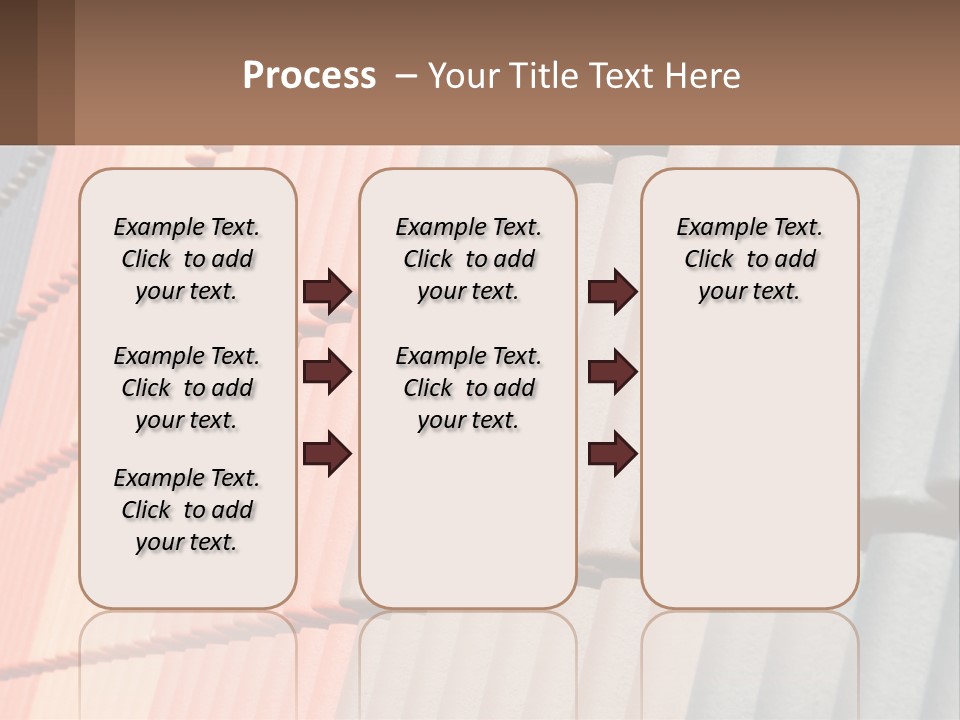 Process – Your Title Text Here

Example Text. Click to add your text.

Example Text. Click to add your text.

Example Text. Click to add your text.

Example Text. Click to add your text.

Example Text. Click to add your text.

Example Text. Click to add your text.